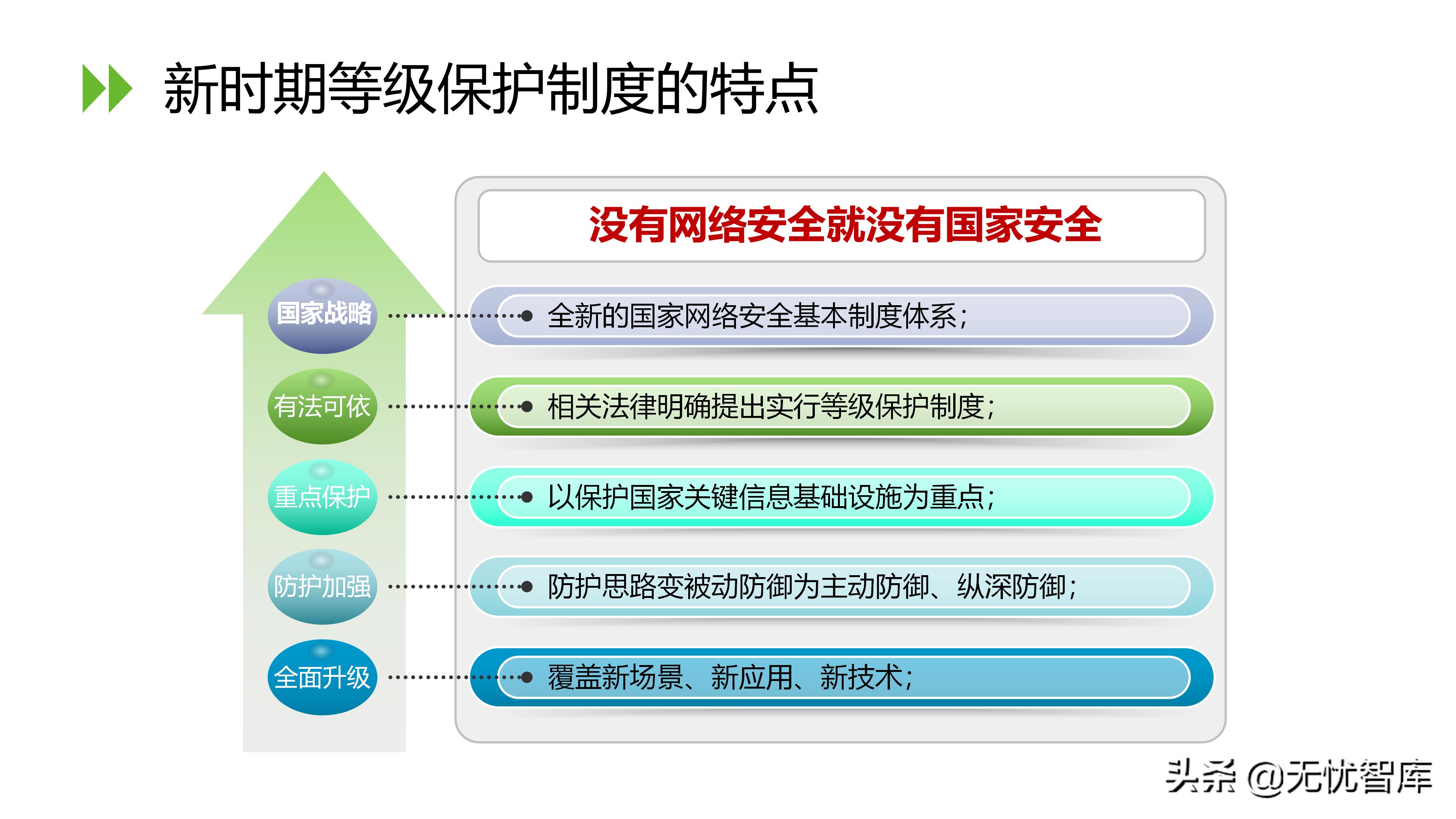 新时期等级保护制度的特点

没有网络安全就没有国家安全

国家战略 全新的国家网络安全基本制度体系；

有法可依 相关法律明确提出实行等级保护制度；

重点保护 以保护国家关键信息基础设施为重点；

防护加强 防护思路变被动防御为主动防御、纵深防御；

全面升级 覆盖新场景、新应用、新技术；

头条 @无忧智库